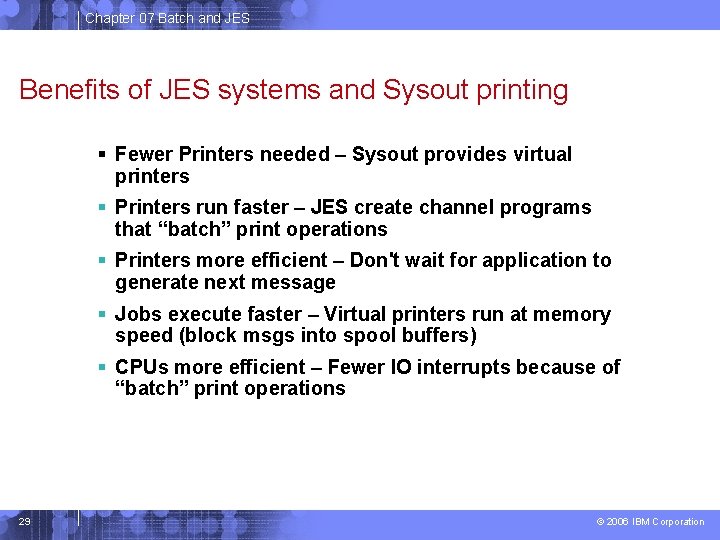 Chapter 07 Batch and JES

Benefits of JES systems and Sysout printing

▪ Fewer Printers needed – Sysout provides virtual printers

▪ Printers run faster – JES create channel programs that “batch” print operations

▪ Printers more efficient – Don't wait for application to generate next message

▪ Jobs execute faster – Virtual printers run at memory speed (block msgs into spool buffers)

▪ CPUs more efficient – Fewer IO interrupts because of “batch” print operations

29

© 2006 IBM Corporation